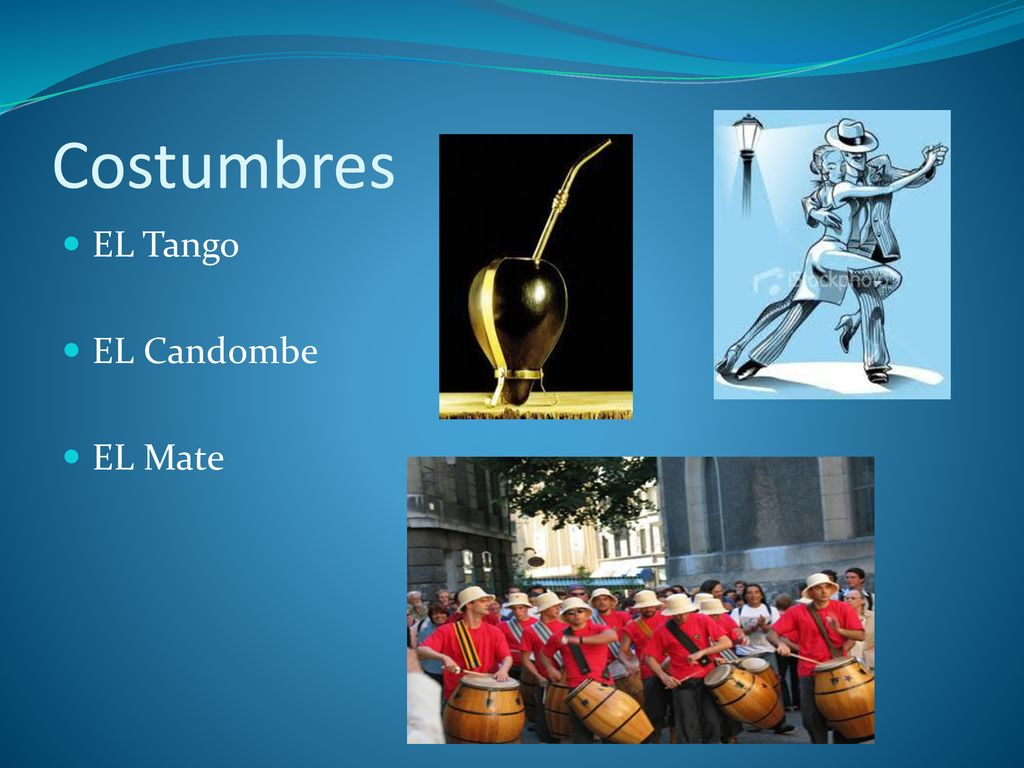 Costumbres

EL Tango

EL Candombe

EL Mate

iStockphoto